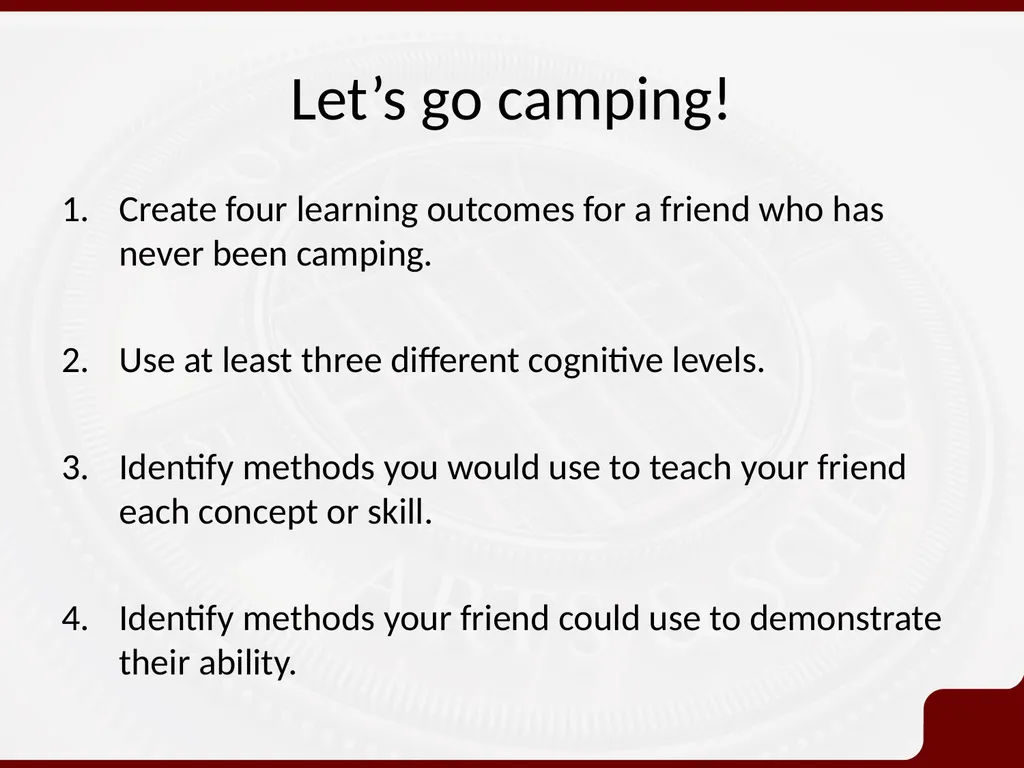 Let's go camping!

1. Create four learning outcomes for a friend who has never been camping.

2. Use at least three different cognitive levels.

3. Identify methods you would use to teach your friend each concept or skill.

4. Identify methods your friend could use to demonstrate their ability.